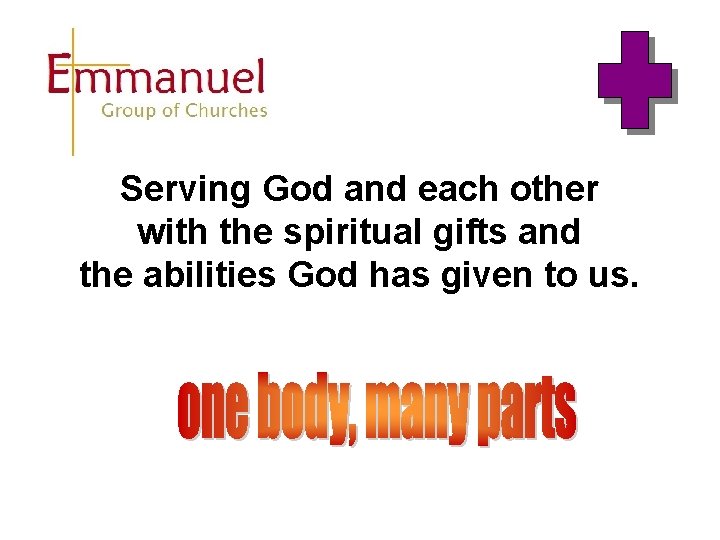 Emmanuel
Group of Churches

Serving God and each other with the spiritual gifts and the abilities God has given to us.

one body, many parts